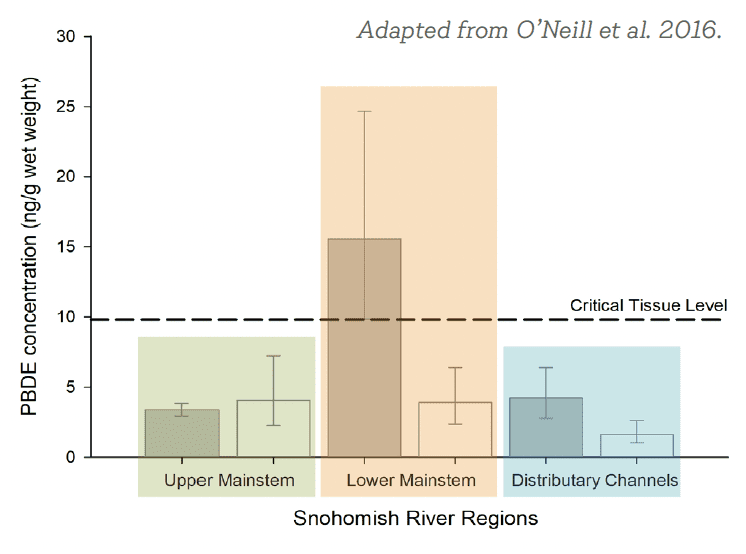 Adapted from O'Neill et al. 2016.

PBDE concentration (ng/g wet weight)

30
25
20
15
10
5
0

Critical Tissue Level

Upper Mainstem
Lower Mainstem
Distributary Channels

Snohomish River Regions